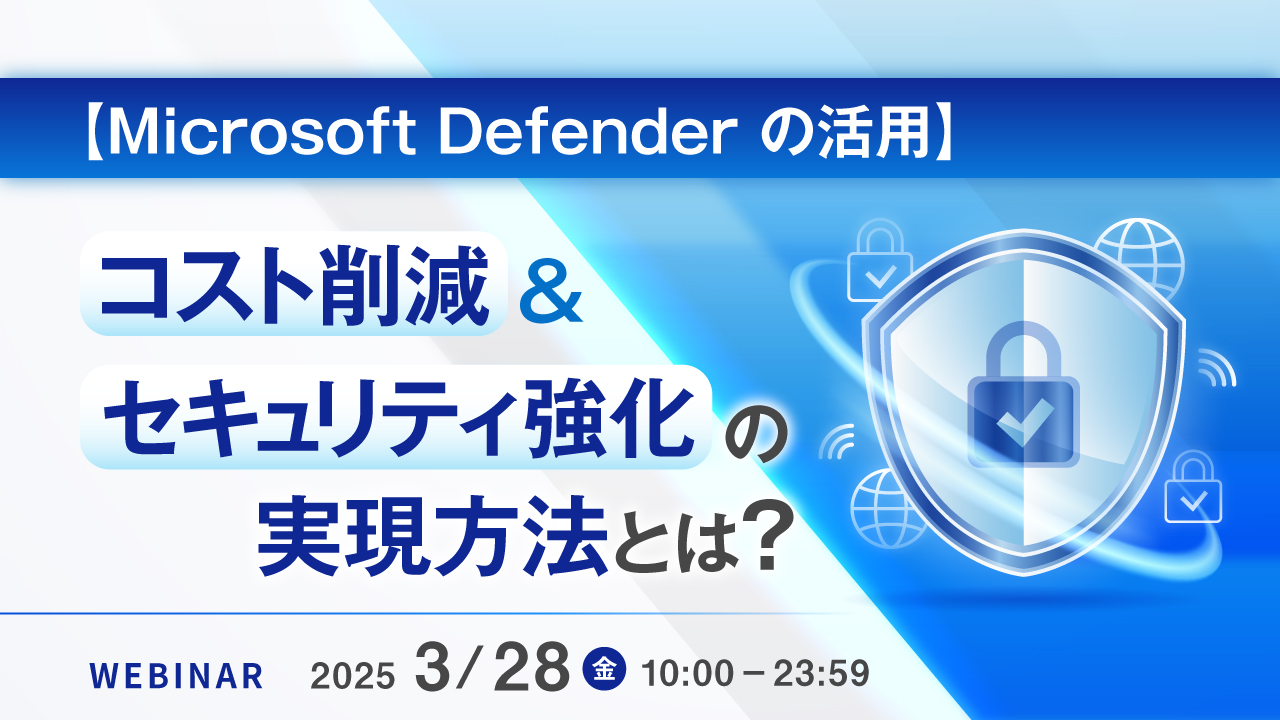 【Microsoft Defender の活用】

コスト削減 ＆ セキュリティ強化 の 実現方法とは？

WEBINAR 2025 3/28 金 10:00 – 23:59